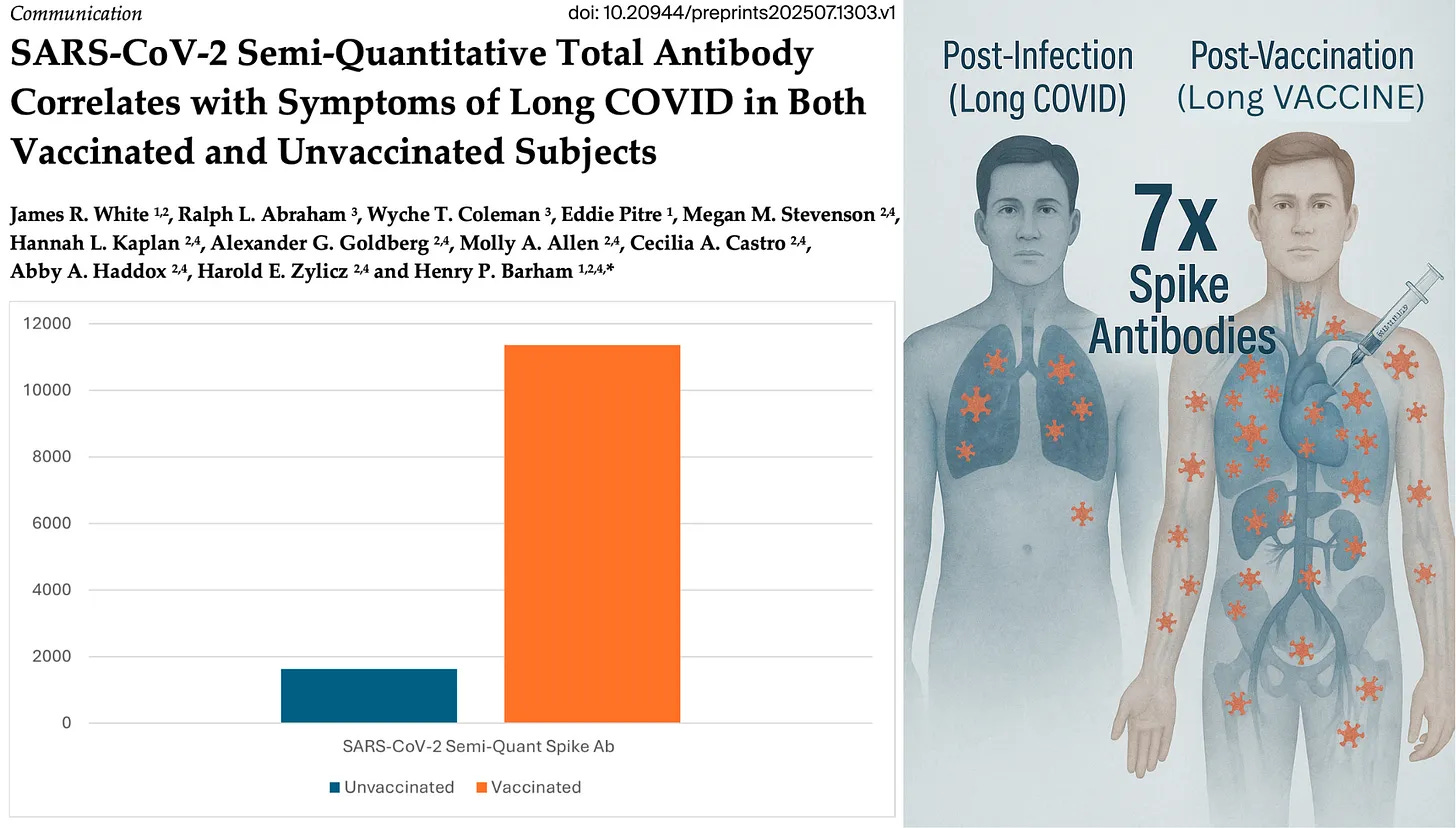 Communication

doi: 10.20944/preprints202507.1303.v1

SARS-CoV-2 Semi-Quantitative Total Antibody Correlates with Symptoms of Long COVID in Both Vaccinated and Unvaccinated Subjects

James R. White $^{1,2}$, Ralph L. Abraham $^{3}$, Wyche T. Coleman $^{3}$, Eddie Pitre $^{1}$, Megan M. Stevenson $^{2,4}$, Hannah L. Kaplan $^{2,4}$, Alexander G. Goldberg $^{2,4}$, Molly A. Allen $^{2,4}$, Cecilia A. Castro $^{2,4}$, Abby A. Haddox $^{2,4}$, Harold E. Zylicz $^{2,4}$ and Henry P. Barham $^{1,2,4,*}$

12000
10000
8000
6000
4000
2000
0

SARS-CoV-2 Semi-Quant Spike Ab

Unvaccinated Vaccinated

Post-Infection (Long COVID)

Post-Vaccination (Long VACCINE)

7x Spike Antibodies